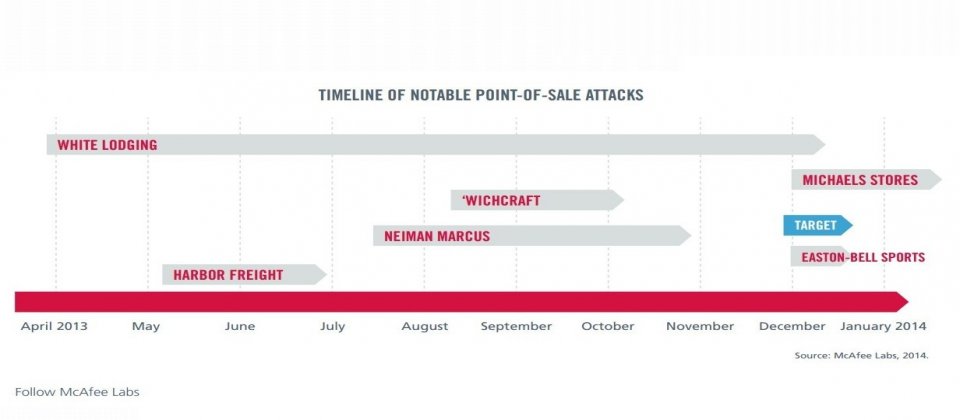 TIMELINE OF NOTABLE POINT-OF-SALE ATTACKS

WHITE LODGING

MICHAELS STORES

'WICHCRAFT

TARGET

NEIMAN MARCUS

EASTON-BELL SPORTS

HARBOR FREIGHT

April 2013 May June July August September October November December January 2014

Source: McAfee Labs, 2014.

Follow McAfee Labs